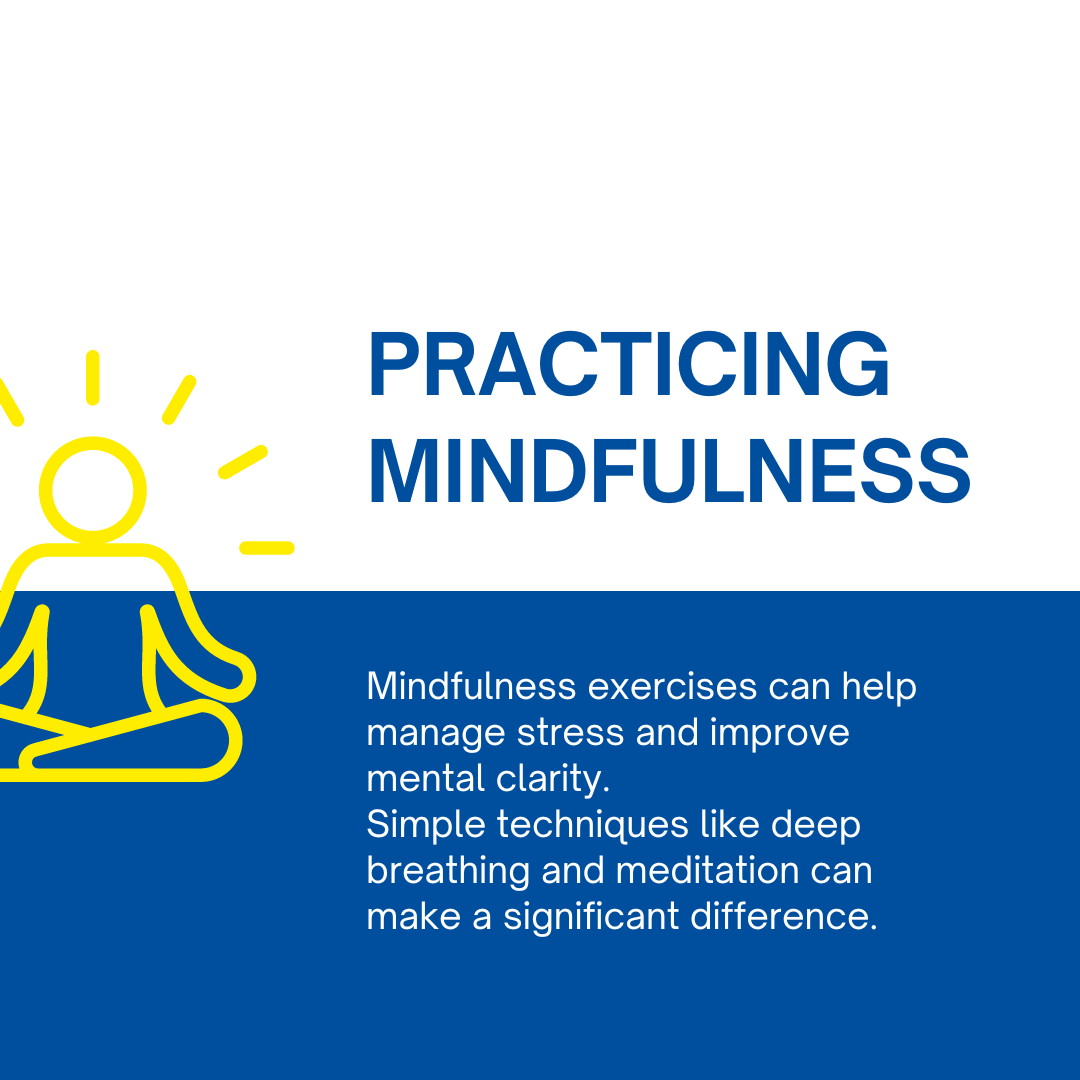 PRACTICING MINDFULNESS

Mindfulness exercises can help manage stress and improve mental clarity.
Simple techniques like deep breathing and meditation can make a significant difference.